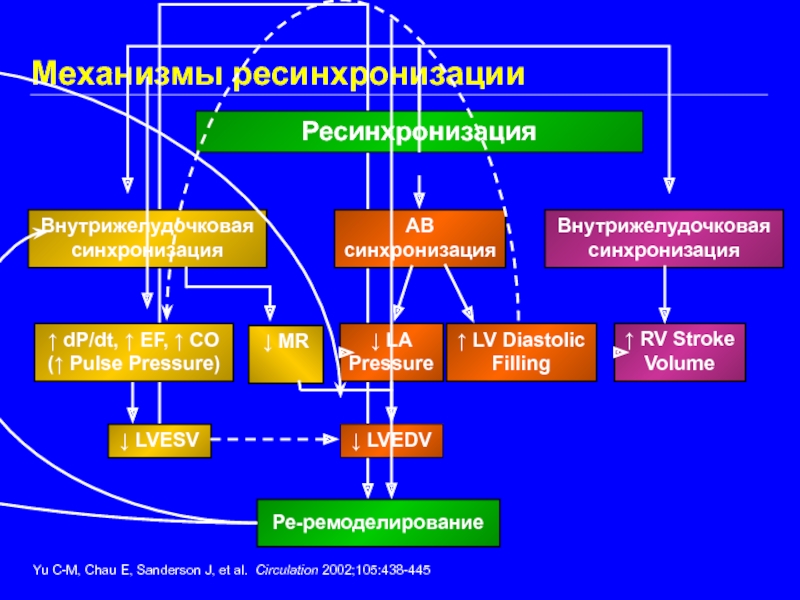 Механизмы ресинхронизации

Ресинхронизация

Внутрижелудочковая синхронизация

АВ синхронизация

Внутрижелудочковая синхронизация

↑ dP/dt, ↑ EF, ↑ CO (↑ Pulse Pressure)

↓ MR

↓ LA Pressure

↑ LV Diastolic Filling

↑ RV Stroke Volume

↓ LVESV

↓ LVEDV

Ре-ремоделирование

Yu C-M, Chau E, Sanderson J, et al. Circulation 2002;105:438-445